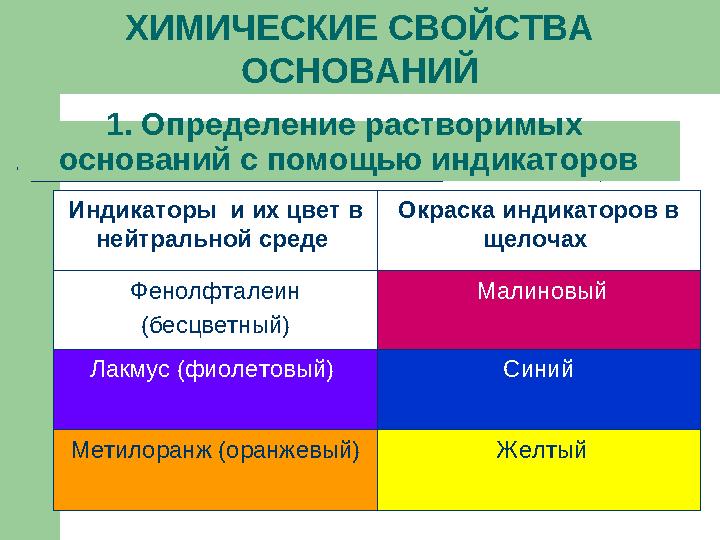 ХИМИЧЕСКИЕ СВОЙСТВА ОСНОВАНИЙ

1. Определение растворимых оснований с помощью индикаторов

| Индикаторы и их цвет в нейтральной среде | Окраска индикаторов в щелочах |
|---|---|
| Фенолфталеин (бесцветный) | Малиновый |
| Лакмус (фиолетовый) | Синий |
| Метилоранж (оранжевый) | Желтый |